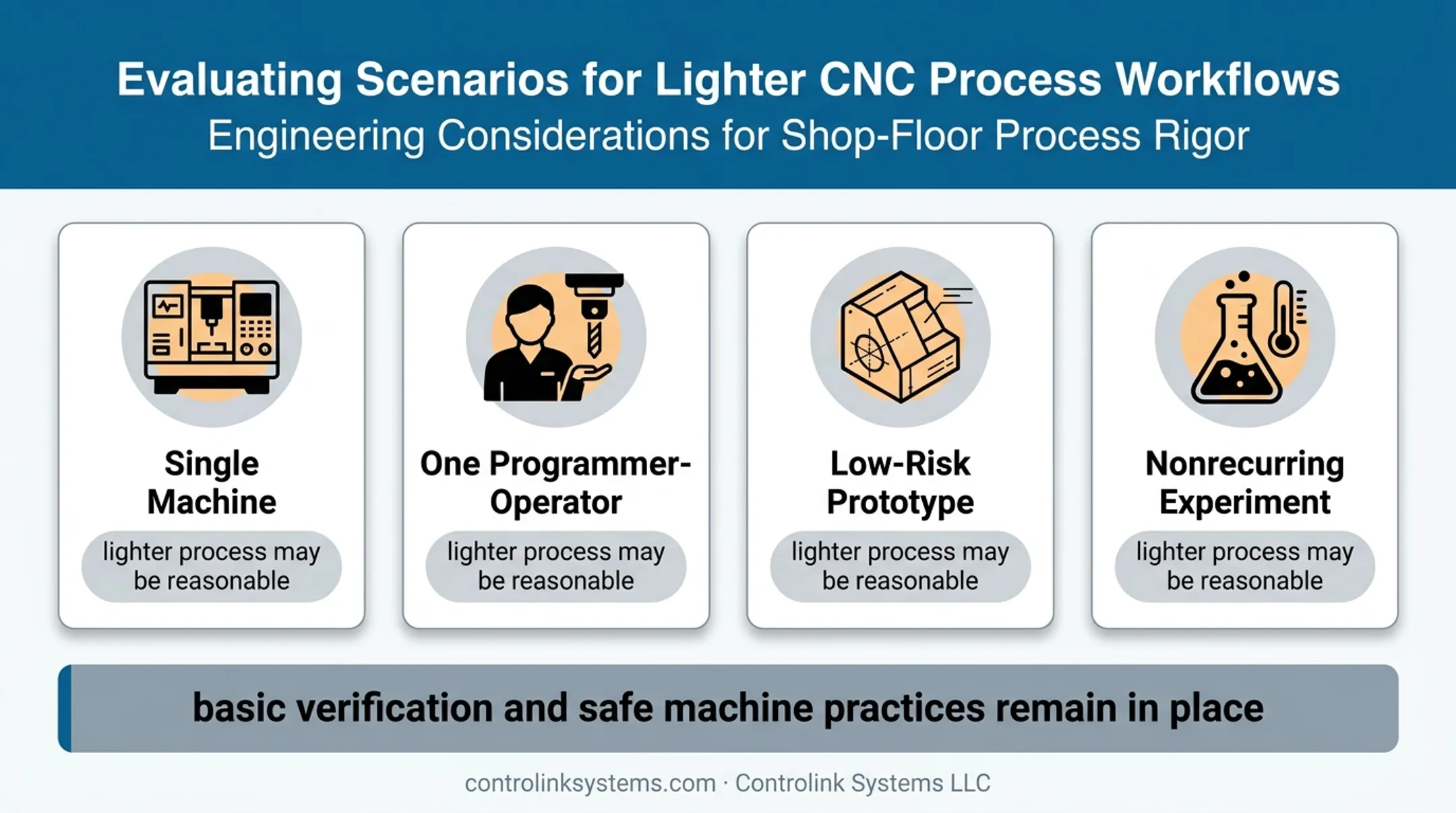 Evaluating Scenarios for Lighter CNC Process Workflows
Engineering Considerations for Shop-Floor Process Rigor

Single Machine
lighter process may be reasonable

One Programmer-Operator
lighter process may be reasonable

Low-Risk Prototype
lighter process may be reasonable

Nonrecurring Experiment
lighter process may be reasonable

basic verification and safe machine practices remain in place

controlinksystems.com · Controlink Systems LLC